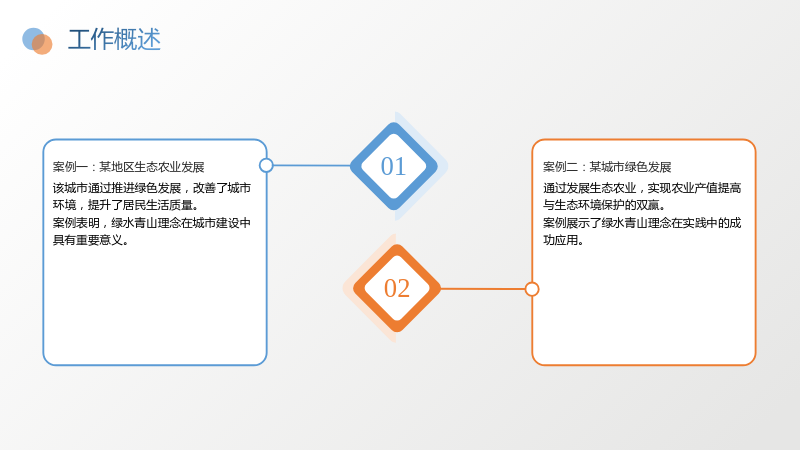 工作概述

案例一：某地区生态农业发展

该城市通过推进绿色发展，改善了城市环境，提升了居民生活质量。
案例表明，绿水青山理念在城市建设中具有重要意义。

01

02

案例二：某城市绿色发展

通过发展生态农业，实现农业产值提高与生态环境保护的双赢。
案例展示了绿水青山理念在实践中的成功应用。